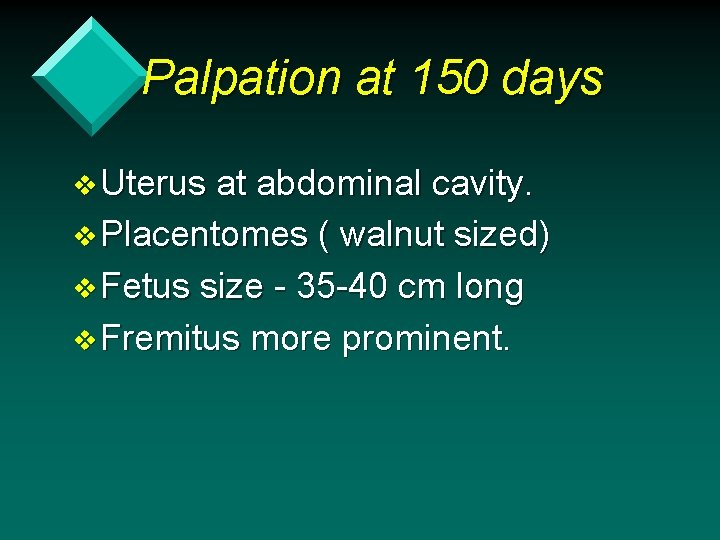 Palpation at 150 days

❖ Uterus at abdominal cavity.
❖ Placentomes ( walnut sized)
❖ Fetus size - 35-40 cm long
❖ Fremitus more prominent.